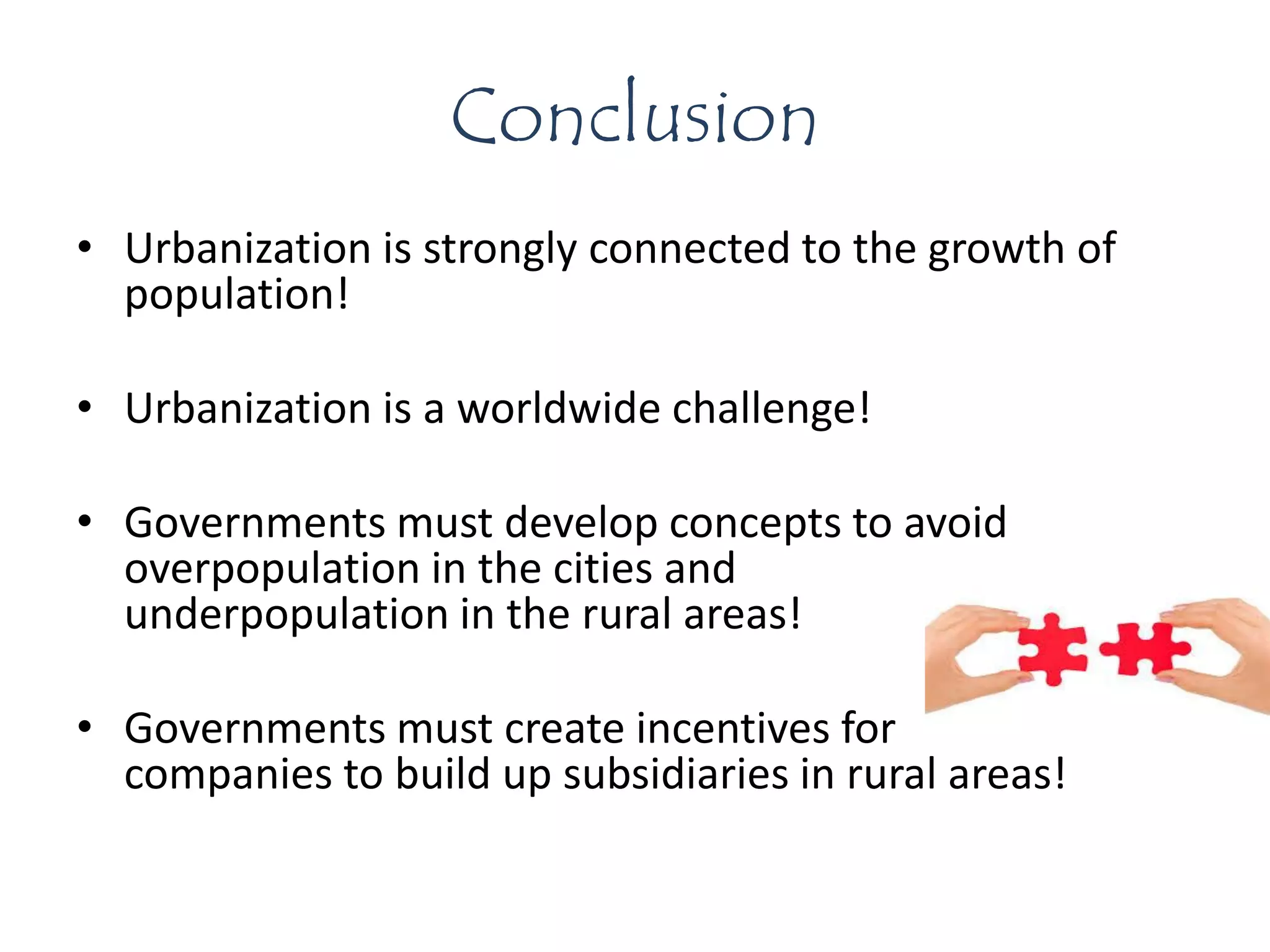 Conclusion

• Urbanization is strongly connected to the growth of population!

• Urbanization is a worldwide challenge!

• Governments must develop concepts to avoid overpopulation in the cities and underpopulation in the rural areas!

• Governments must create incentives for companies to build up subsidiaries in rural areas!